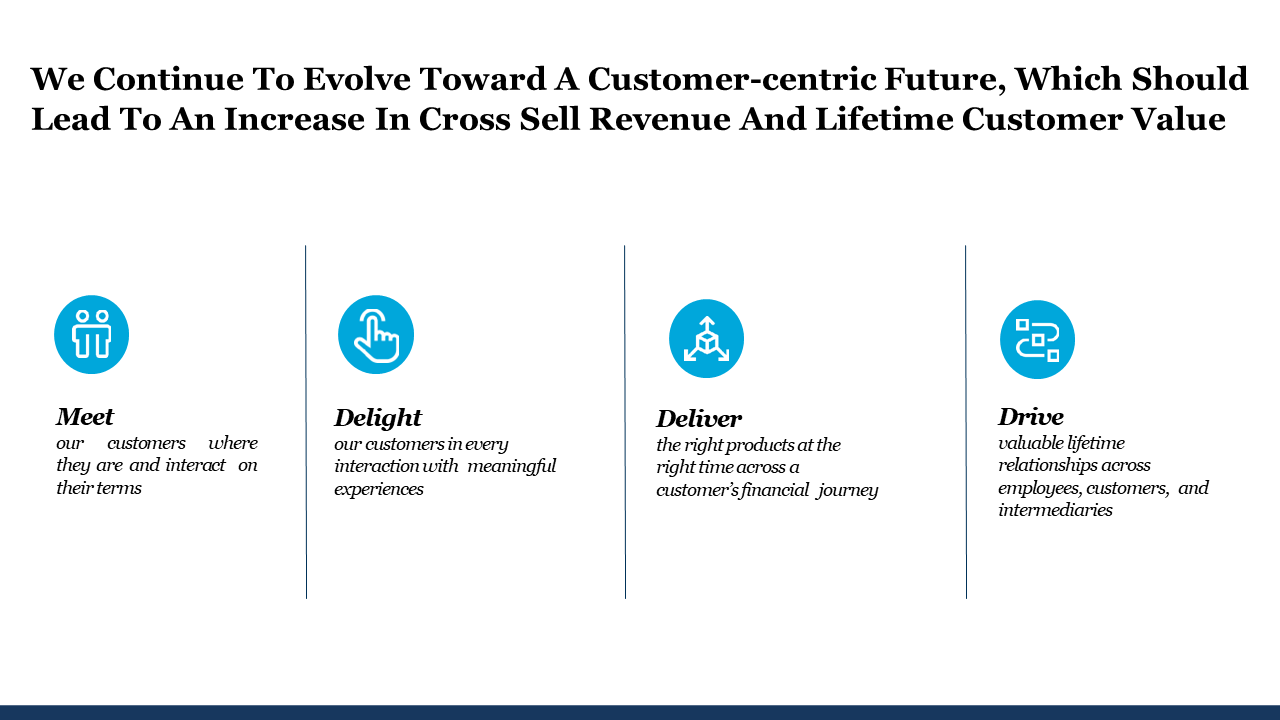 We Continue To Evolve Toward A Customer-centric Future, Which Should Lead To An Increase In Cross Sell Revenue And Lifetime Customer Value

Meet
our customers where they are and interact on their terms

Delight
our customers in every interaction with meaningful experiences

Deliver
the right products at the right time across a customer's financial journey

Drive
valuable lifetime relationships across employees, customers, and intermediaries